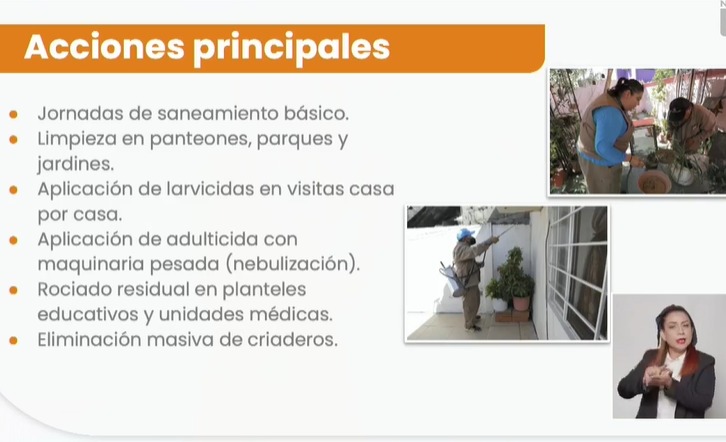 Acciones principales

- Jornadas de saneamiento básico.
- Limpieza en panteones, parques y jardines.
- Aplicación de larvicidas en visitas casa por casa.
- Aplicación de adulticida con maquinaria pesada (nebulización).
- Rociado residual en planteles educativos y unidades médicas.
- Eliminación masiva de criaderos.